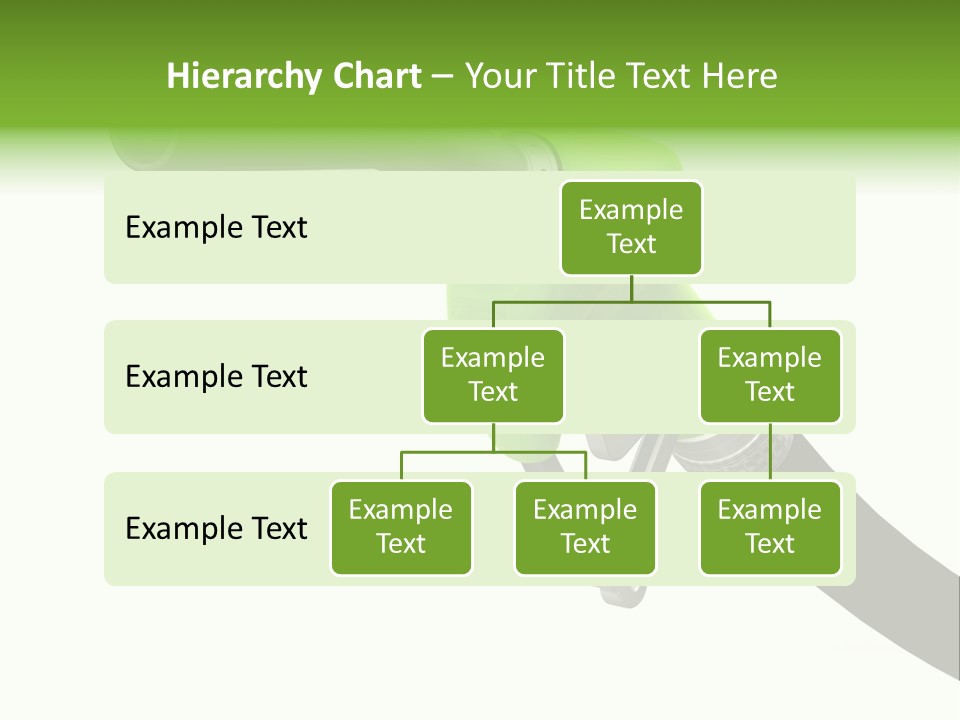 Hierarchy Chart – Your Title Text Here

Example Text

Example Text

Example Text

Example Text

Example Text

Example Text

Example Text

Example Text

Example Text